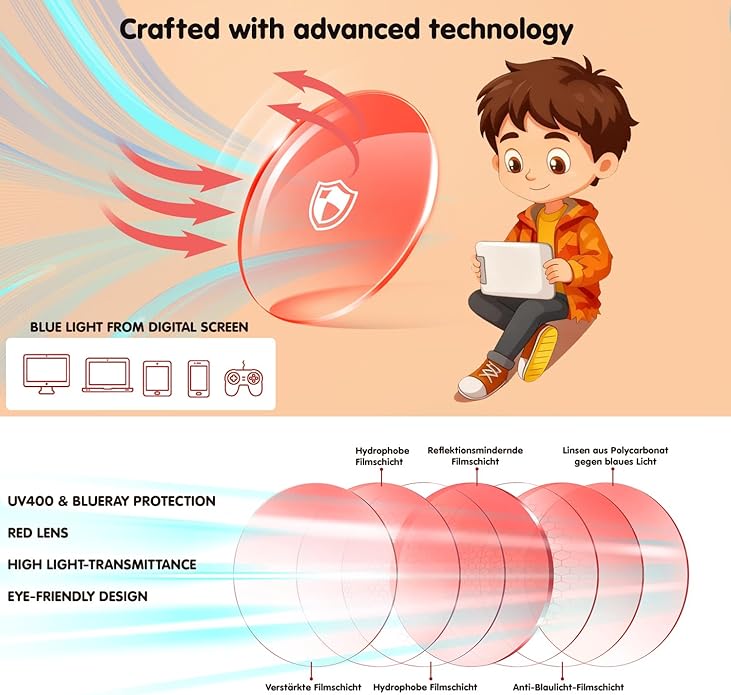 Crafted with advanced technology

BLUE LIGHT FROM DIGITAL SCREEN

Hydrophobe Filmschicht

Reflektionsmindernde Filmschicht

Linsen aus Polycarbonat gegen blaues Licht

UV400 & BLUERAY PROTECTION

RED LENS

HIGH LIGHT-TRANSMITTANCE

EYE-FRIENDLY DESIGN

Verstärkte Filmschicht

Hydrophobe Filmschicht

Anti-Blaulicht-Filmschicht